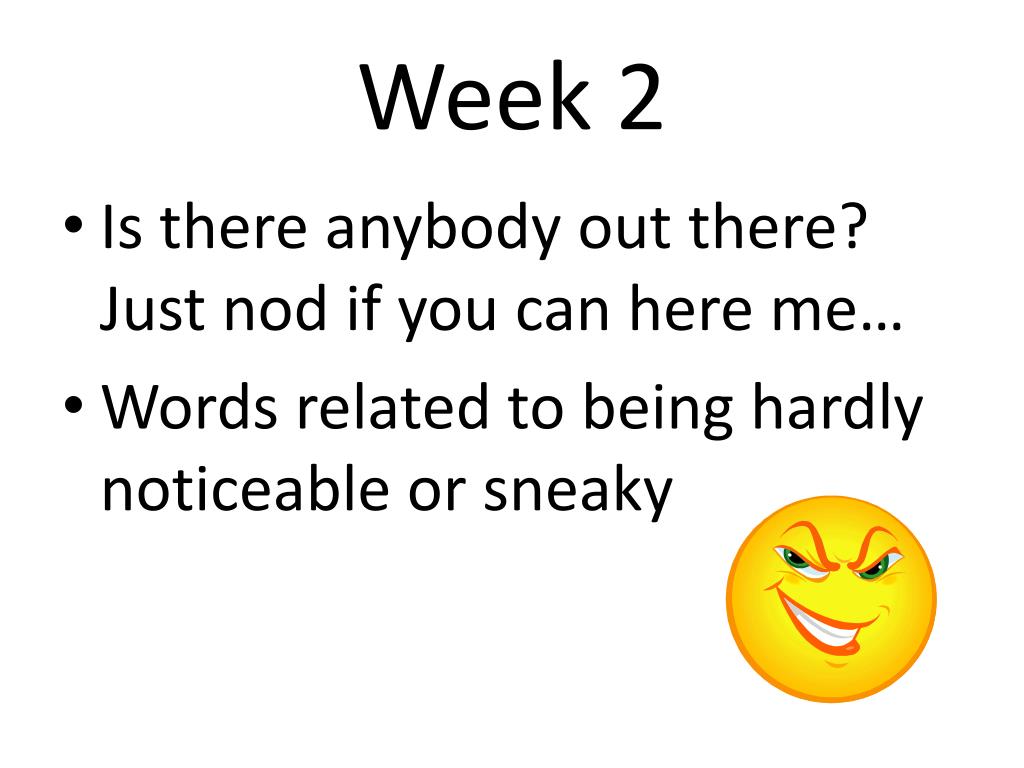 Week 2

• Is there anybody out there? Just nod if you can here me…

• Words related to being hardly noticeable or sneaky